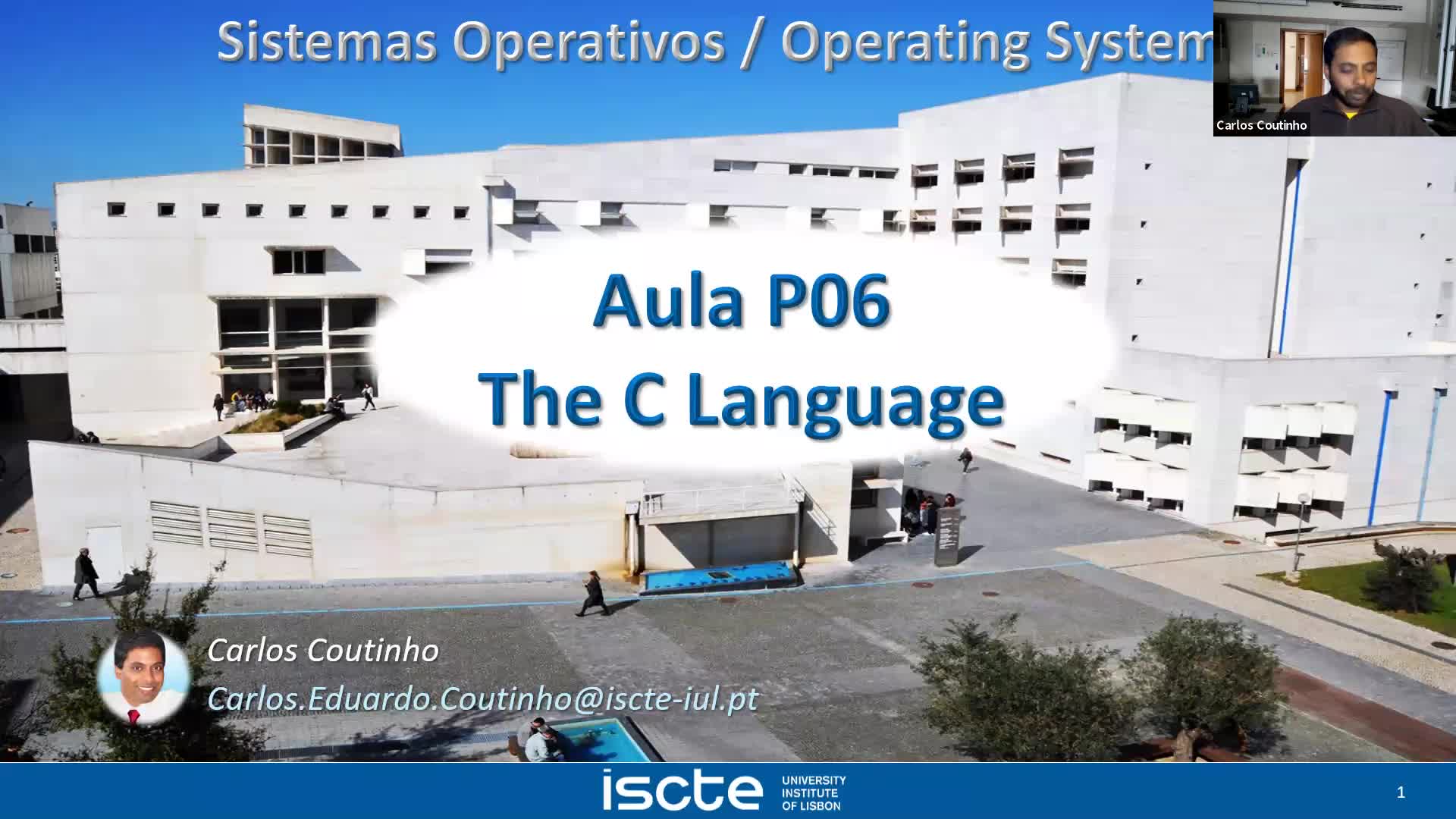 Sistemas Operativos / Operating System

Carlos Coutinho

Aula P06
The C Language

Carlos Coutinho
Carlos.Eduardo.Coutinho@iscte-iul.pt

iscte UNIVERSITY INSTITUTE OF LISBON

1